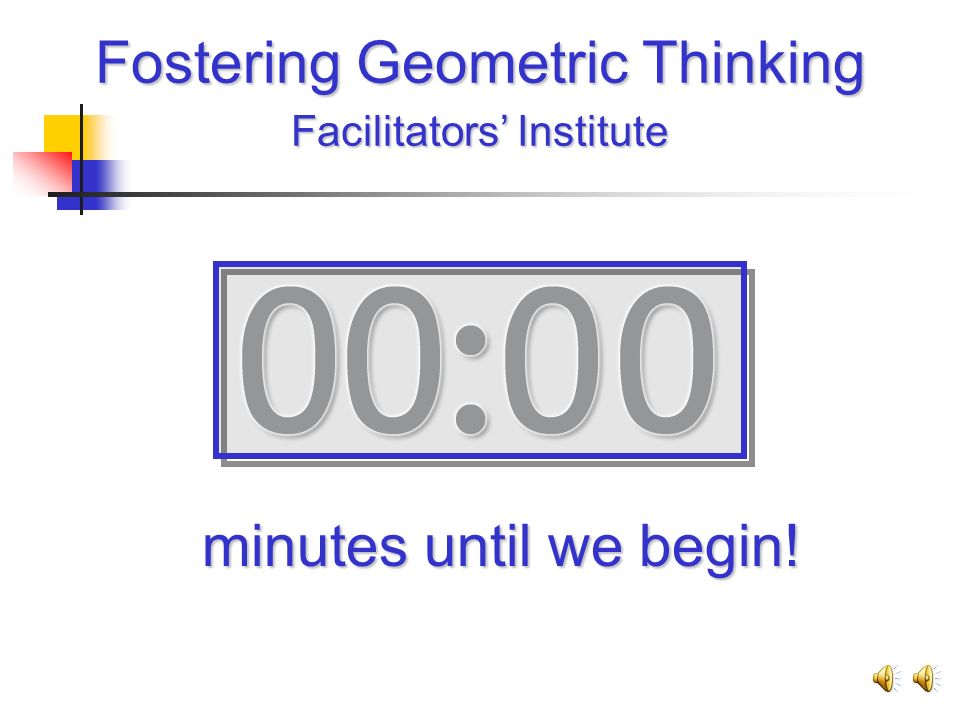 Fostering Geometric Thinking
Facilitators' Institute

00:00

minutes until we begin!